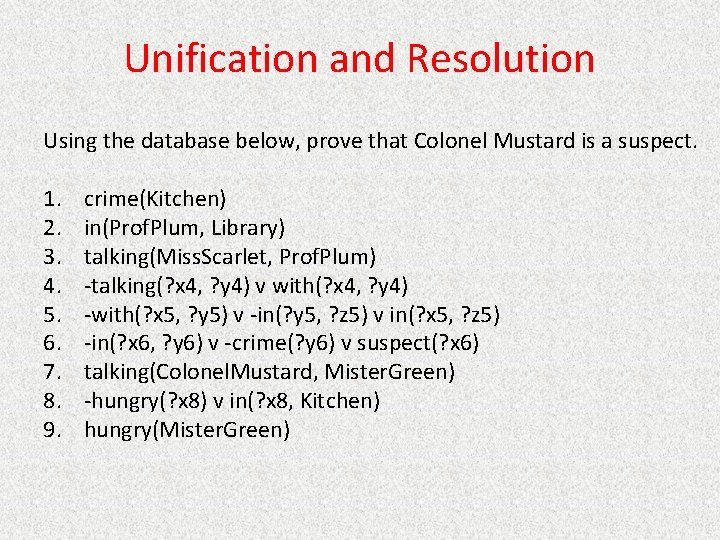 Unification and Resolution

Using the database below, prove that Colonel Mustard is a suspect.

1. crime(Kitchen)
2. in(ProfPlum, Library)
3. talking(MissScarlet, ProfPlum)
4. -talking(?x4, ?y4) v with(?x4, ?y4)
5. -with(?x5, ?y5) v -in(?y5, ?z5) v in(?x5, ?z5)
6. -in(?x6, ?y6) v -crime(?y6) v suspect(?x6)
7. talking(ColonelMustard, MisterGreen)
8. -hungry(?x8) v in(?x8, Kitchen)
9. hungry(MisterGreen)